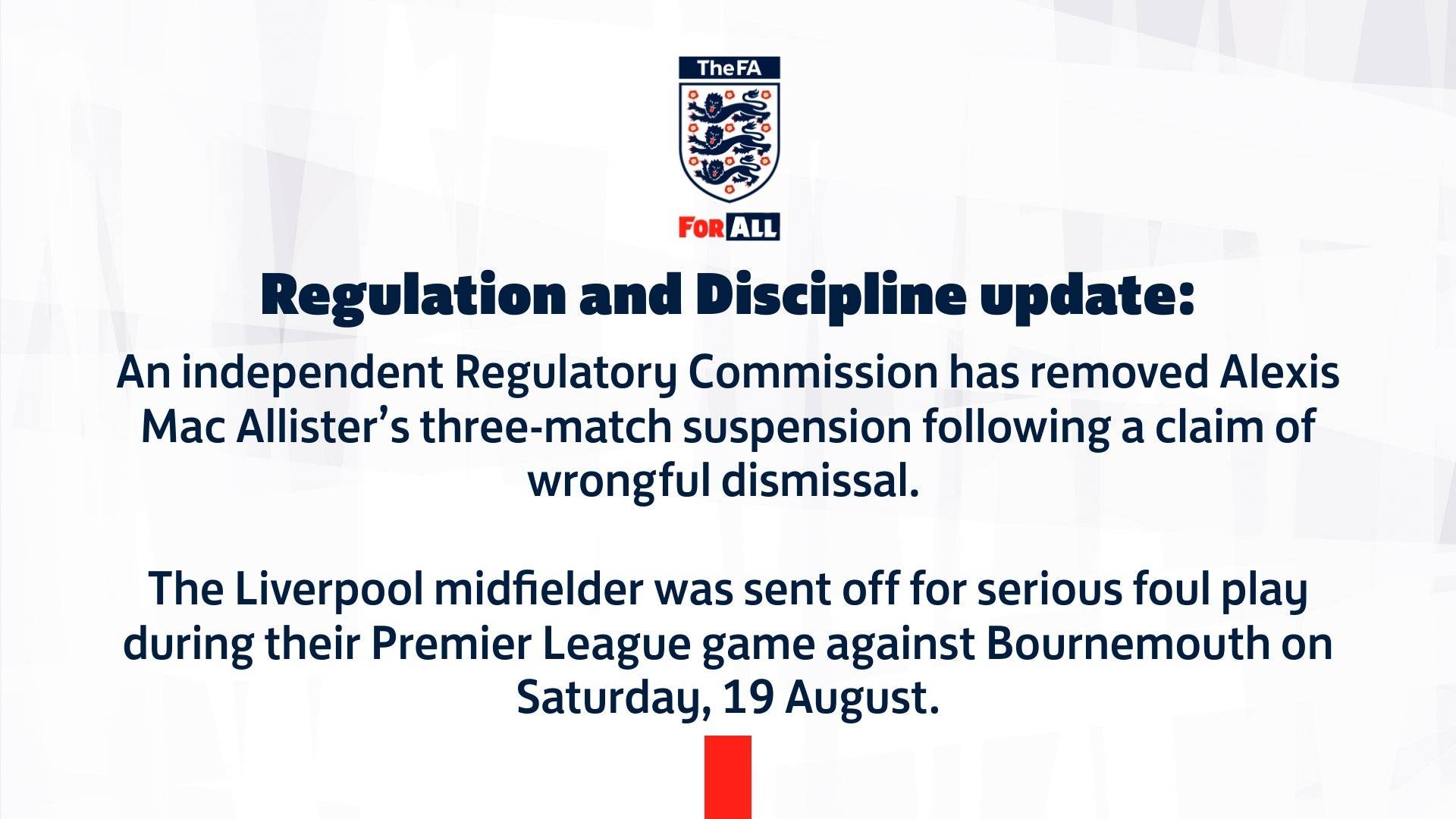 TheFA

FOR ALL

Regulation and Discipline update:

An independent Regulatory Commission has removed Alexis Mac Allister's three-match suspension following a claim of wrongful dismissal.

The Liverpool midfielder was sent off for serious foul play during their Premier League game against Bournemouth on Saturday, 19 August.